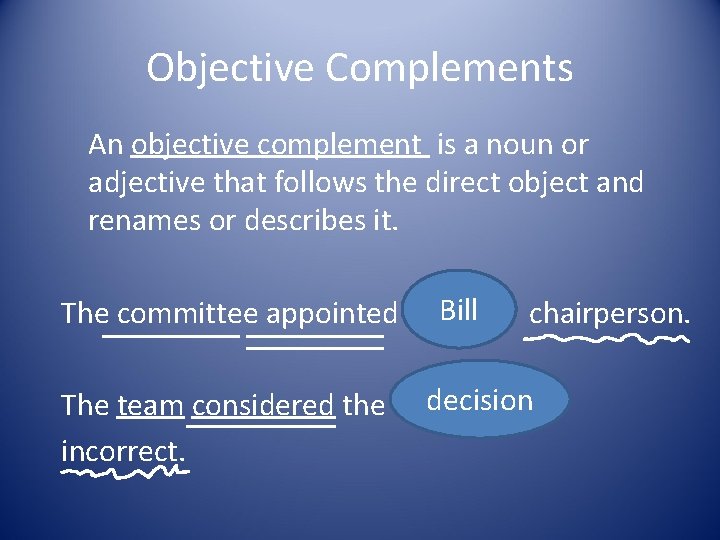 Objective Complements

An objective complement is a noun or adjective that follows the direct object and renames or describes it.

The committee appointed Bill chairperson.

The team considered the decision incorrect.